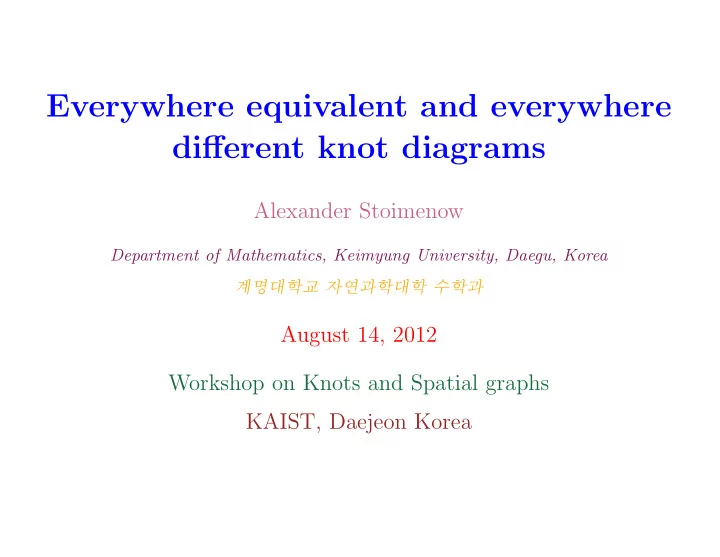 Everywhere equivalent and everywhere different knot diagrams

Alexander Stoimenow

Department of Mathematics, Keimyung University, Daegu, Korea

계명대학교 자연과학대학 수학과

August 14, 2012

Workshop on Knots and Spatial graphs

KAIST, Daejeon Korea